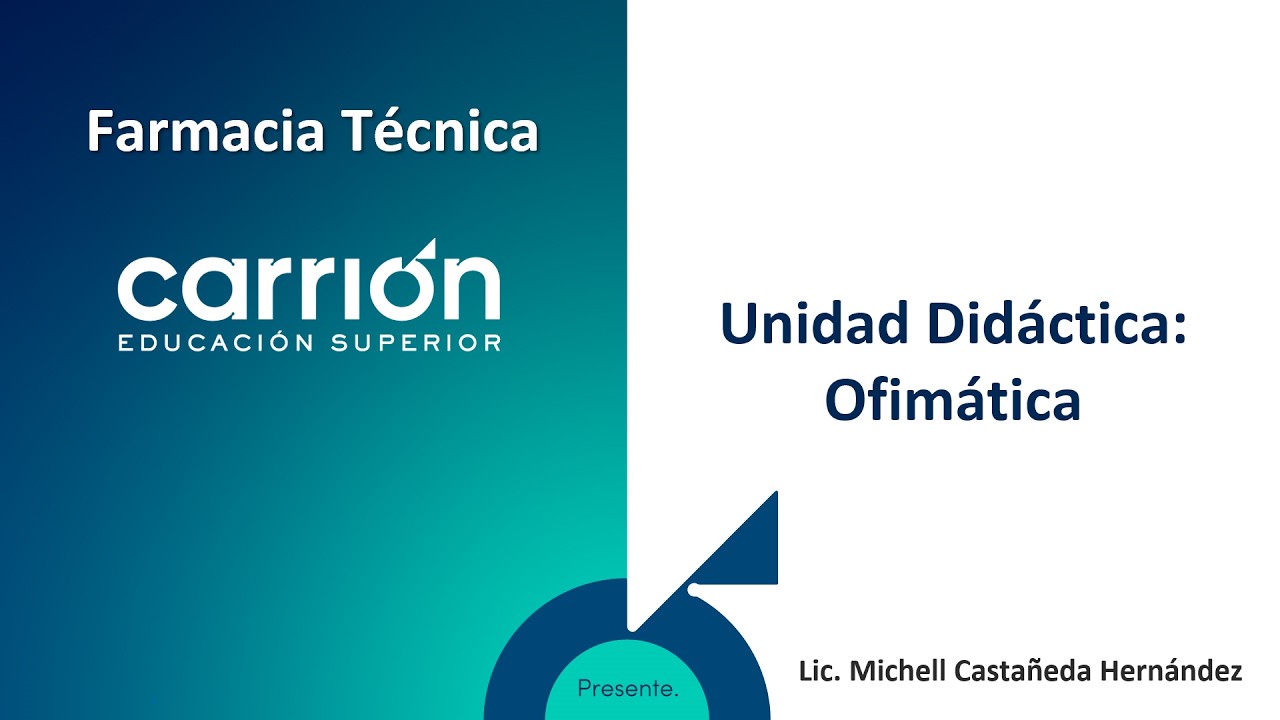 Farmacia Técnica

carrión
EDUCACIÓN SUPERIOR

Unidad Didáctica: Ofimática

Presente.

Lic. Michell Castañeda Hernández